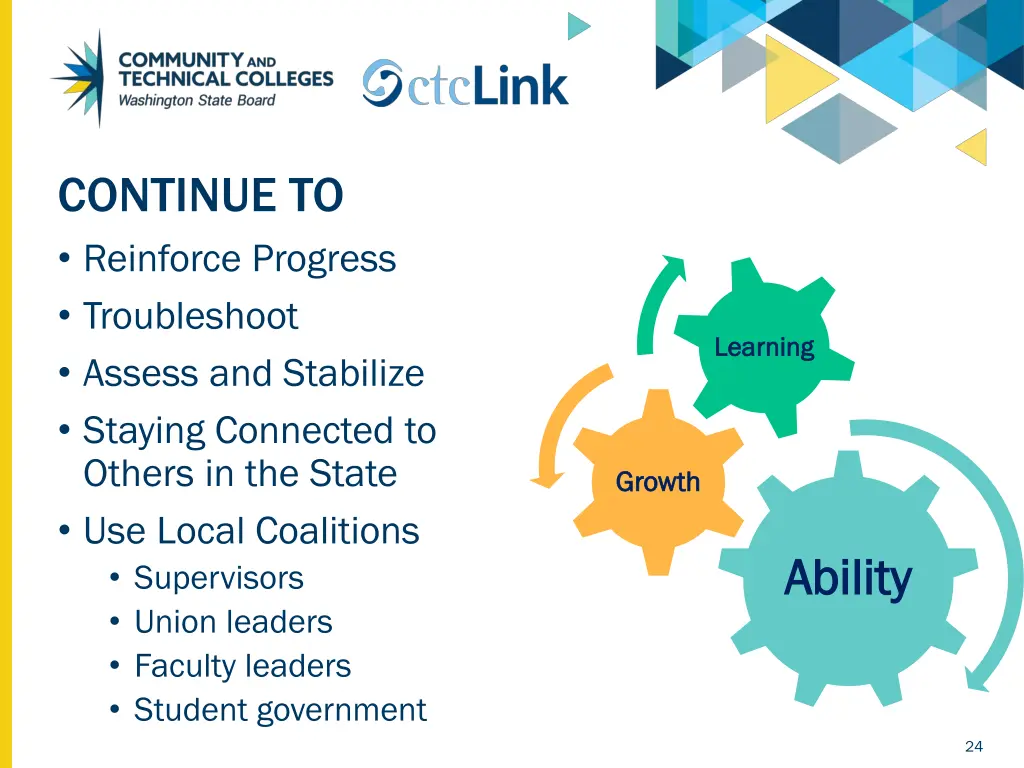 COMMUNITY AND TECHNICAL COLLEGES
Washington State Board

ctcLink

CONTINUE TO

• Reinforce Progress
• Troubleshoot
• Assess and Stabilize
• Staying Connected to Others in the State
• Use Local Coalitions
  • Supervisors
  • Union leaders
  • Faculty leaders
  • Student government

Learning

Growth

Ability

24